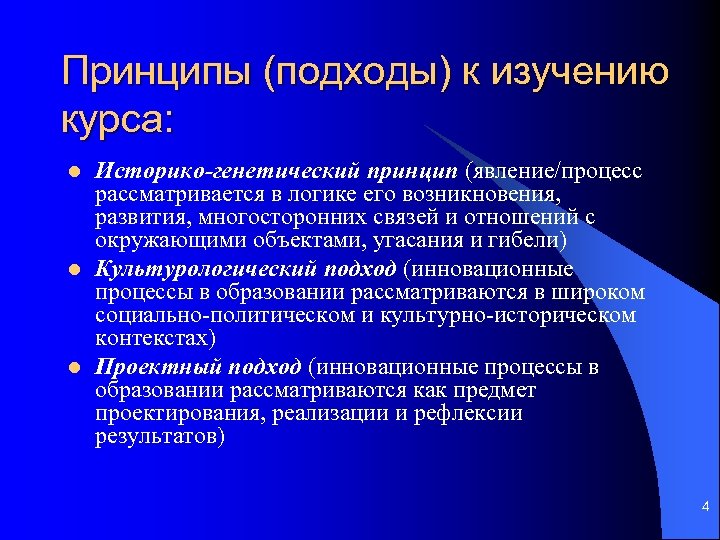 Принципы (подходы) к изучению курса:

- Историко-генетический принцип (явление/процесс рассматривается в логике его возникновения, развития, многосторонних связей и отношений с окружающими объектами, угасания и гибели)
- Культурологический подход (инновационные процессы в образовании рассматриваются в широком социально-политическом и культурно-историческом контекстах)
- Проектный подход (инновационные процессы в образовании рассматриваются как предмет проектирования, реализации и рефлексии результатов)

4